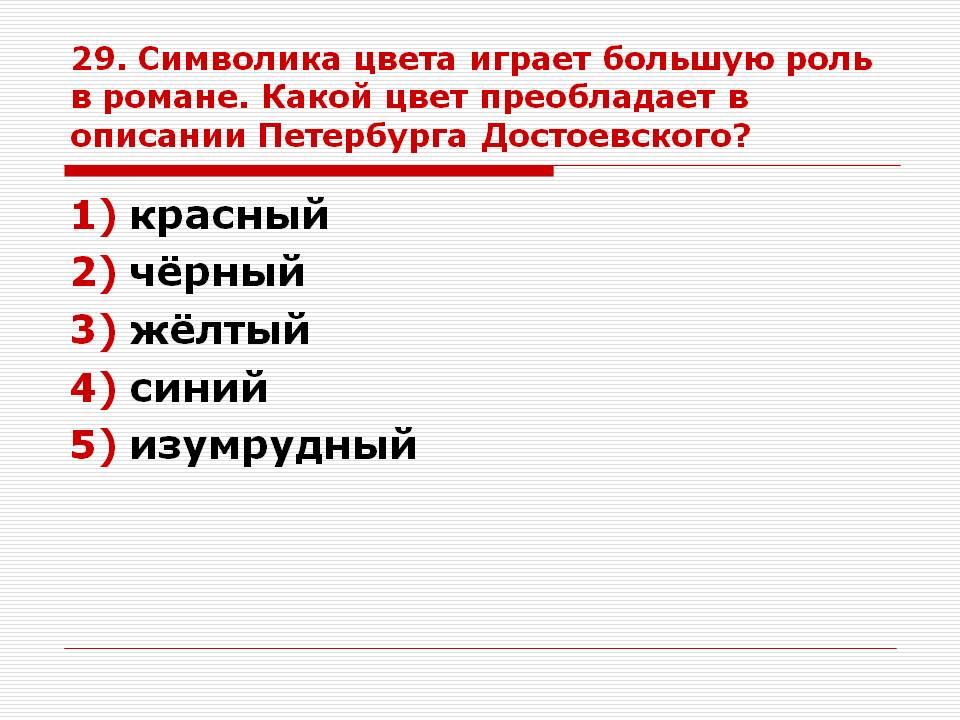 29. Символика цвета играет большую роль в романе. Какой цвет преобладает в описании Петербурга Достоевского?

1) красный
2) чёрный
3) жёлтый
4) синий
5) изумрудный